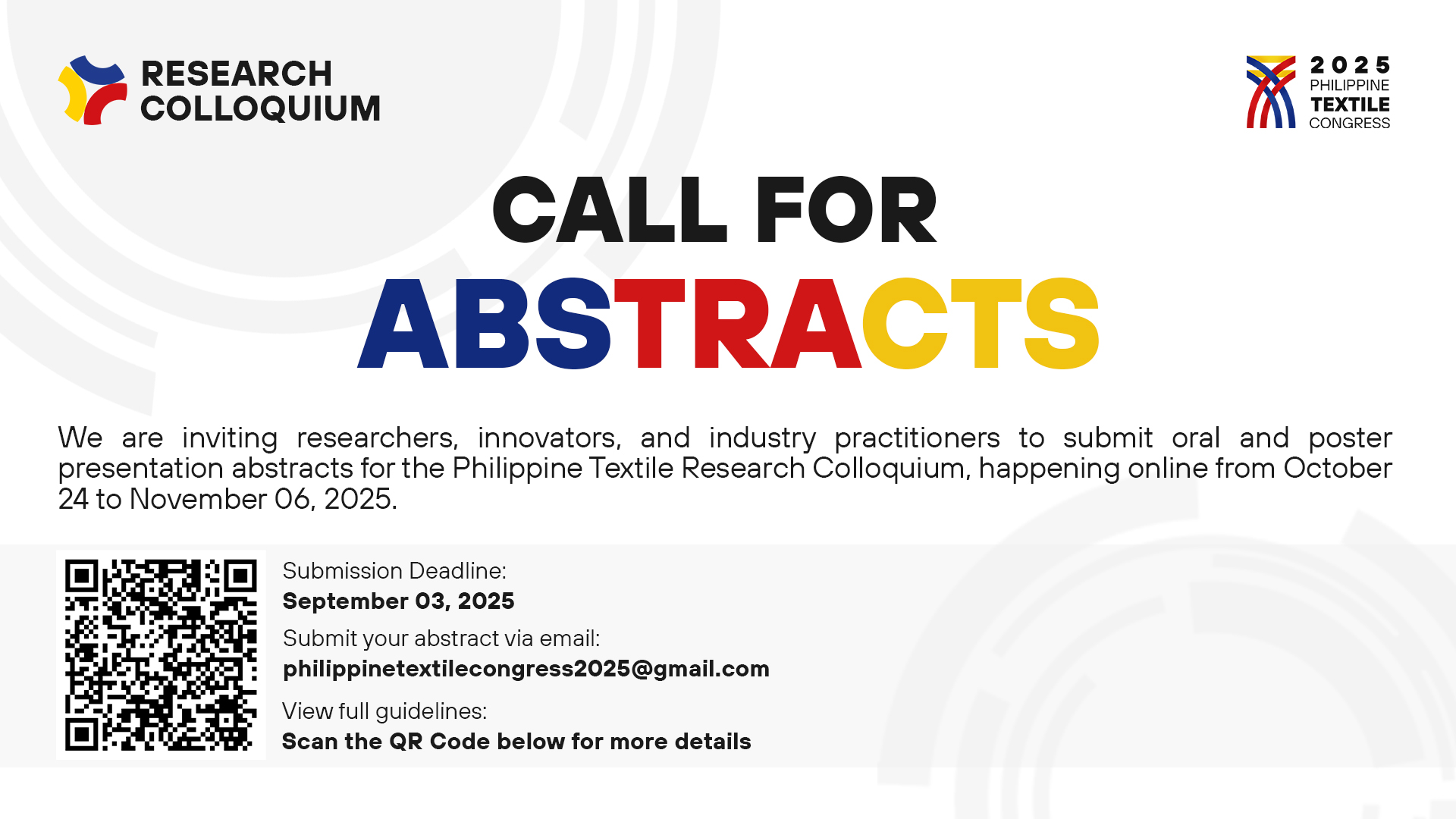 RESEARCH COLLOQUIUM

2025 PHILIPPINE TEXTILE CONGRESS

CALL FOR ABSTRACTS

We are inviting researchers, innovators, and industry practitioners to submit oral and poster presentation abstracts for the Philippine Textile Research Colloquium, happening online from October 24 to November 06, 2025.

Submission Deadline:
September 03, 2025

Submit your abstract via email:
philippinetextilecongress2025@gmail.com

View full guidelines:
Scan the QR Code below for more details